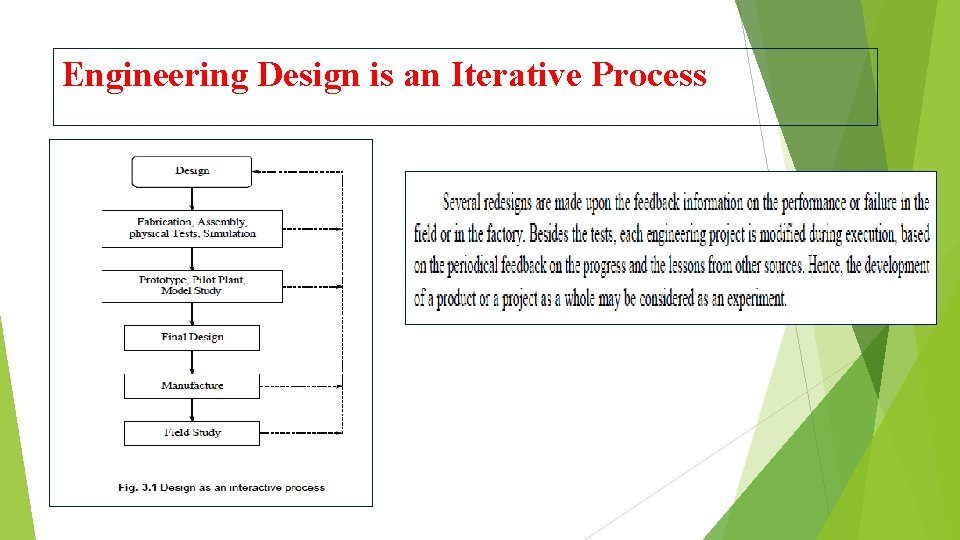 Engineering Design is an Iterative Process

Design

Fabrication, Assembly, physical Tests, Simulation

Prototype, Pilot Plant, Model Study

Final Design

Manufacture

Field Study

Fig. 3.1 Design as an interactive process

Several redesigns are made upon the feedback information on the performance or failure in the field or in the factory. Besides the tests, each engineering project is modified during execution, based on the periodical feedback on the progress and the lessons from other sources. Hence, the development of a product or a project as a whole may be considered as an experiment.